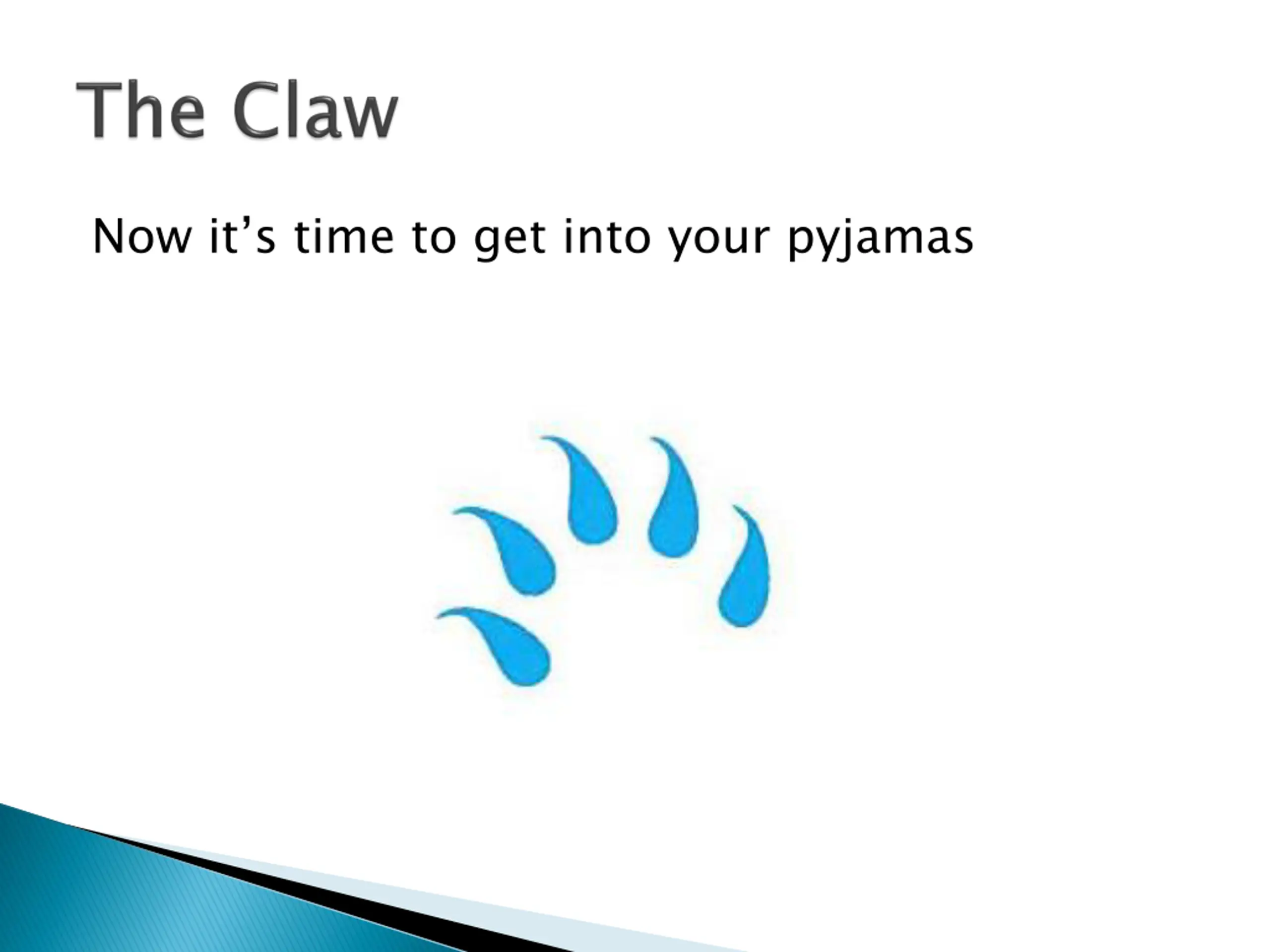 The Claw

Now it’s time to get into your pyjamas